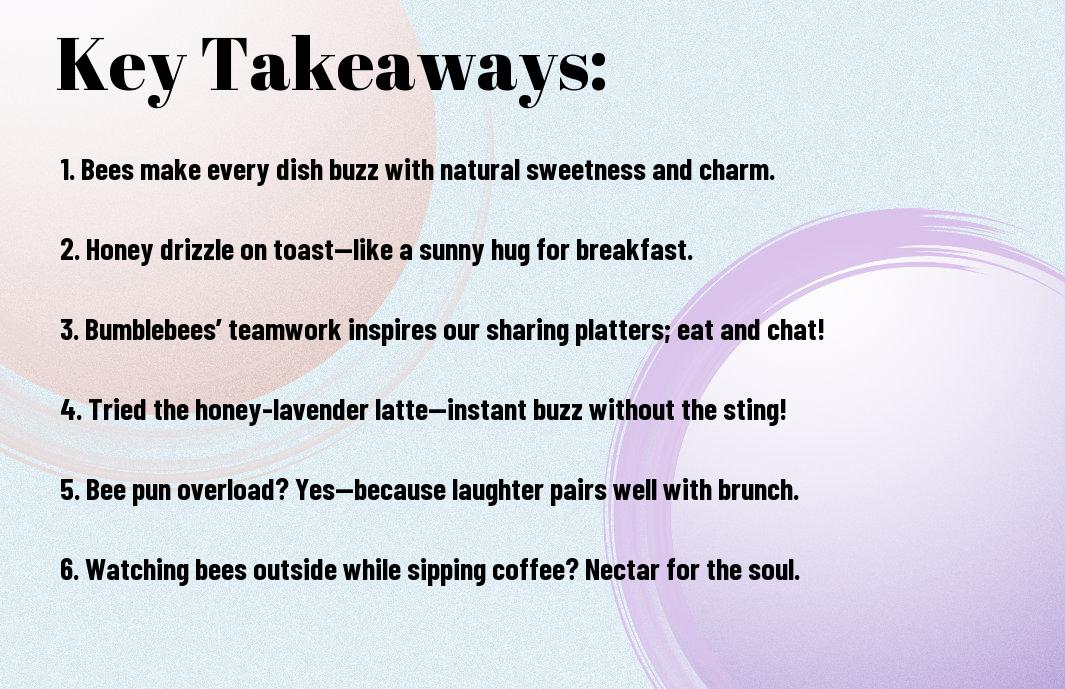 Key Takeaways:

1. Bees make every dish buzz with natural sweetness and charm.

2. Honey drizzle on toast—like a sunny hug for breakfast.

3. Bumblebees' teamwork inspires our sharing platters; eat and chat!

4. Tried the honey-lavender latte—instant buzz without the sting!

5. Bee pun overload? Yes—because laughter pairs well with brunch.

6. Watching bees outside while sipping coffee? Nectar for the soul.